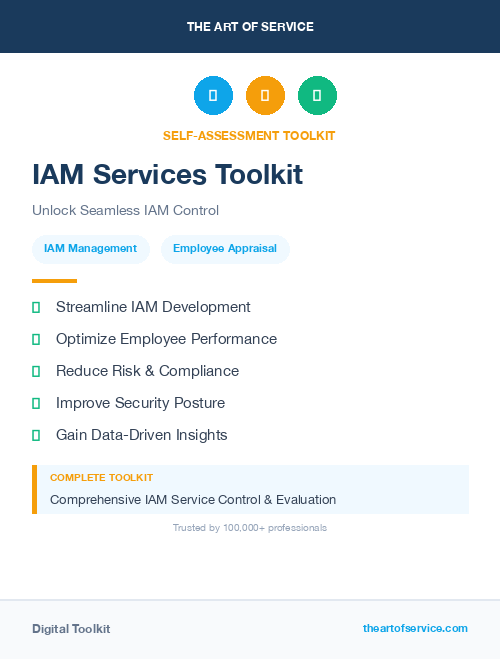 THE ART OF SERVICE

SELF-ASSESSMENT TOOLKIT

IAM Services Toolkit

Unlock Seamless IAM Control

IAM Management

Employee Appraisal

Streamline IAM Development

Optimize Employee Performance

Reduce Risk & Compliance

Improve Security Posture

Gain Data-Driven Insights

COMPLETE TOOLKIT

Comprehensive IAM Service Control & Evaluation

Trusted by 100,000+ professionals

Digital Toolkit

theartofservice.com